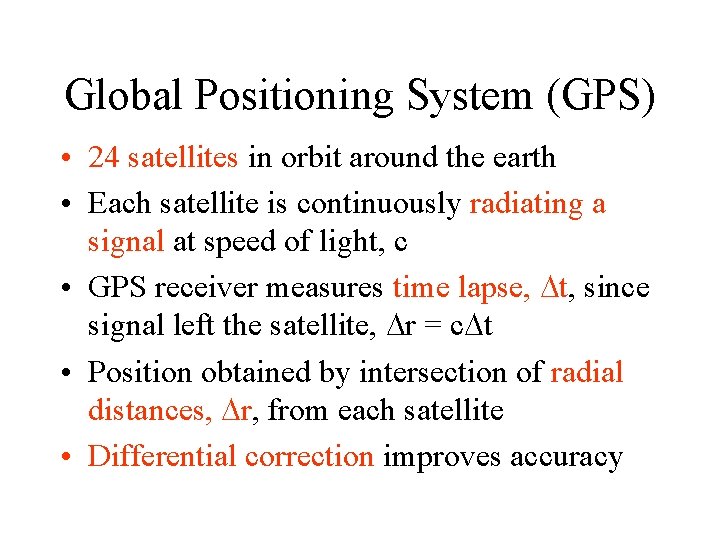 Global Positioning System (GPS)

• 24 satellites in orbit around the earth

• Each satellite is continuously radiating a signal at speed of light, c

• GPS receiver measures time lapse, $\Delta t$, since signal left the satellite, $\Delta r = c\Delta t$

• Position obtained by intersection of radial distances, $\Delta r$, from each satellite

• Differential correction improves accuracy